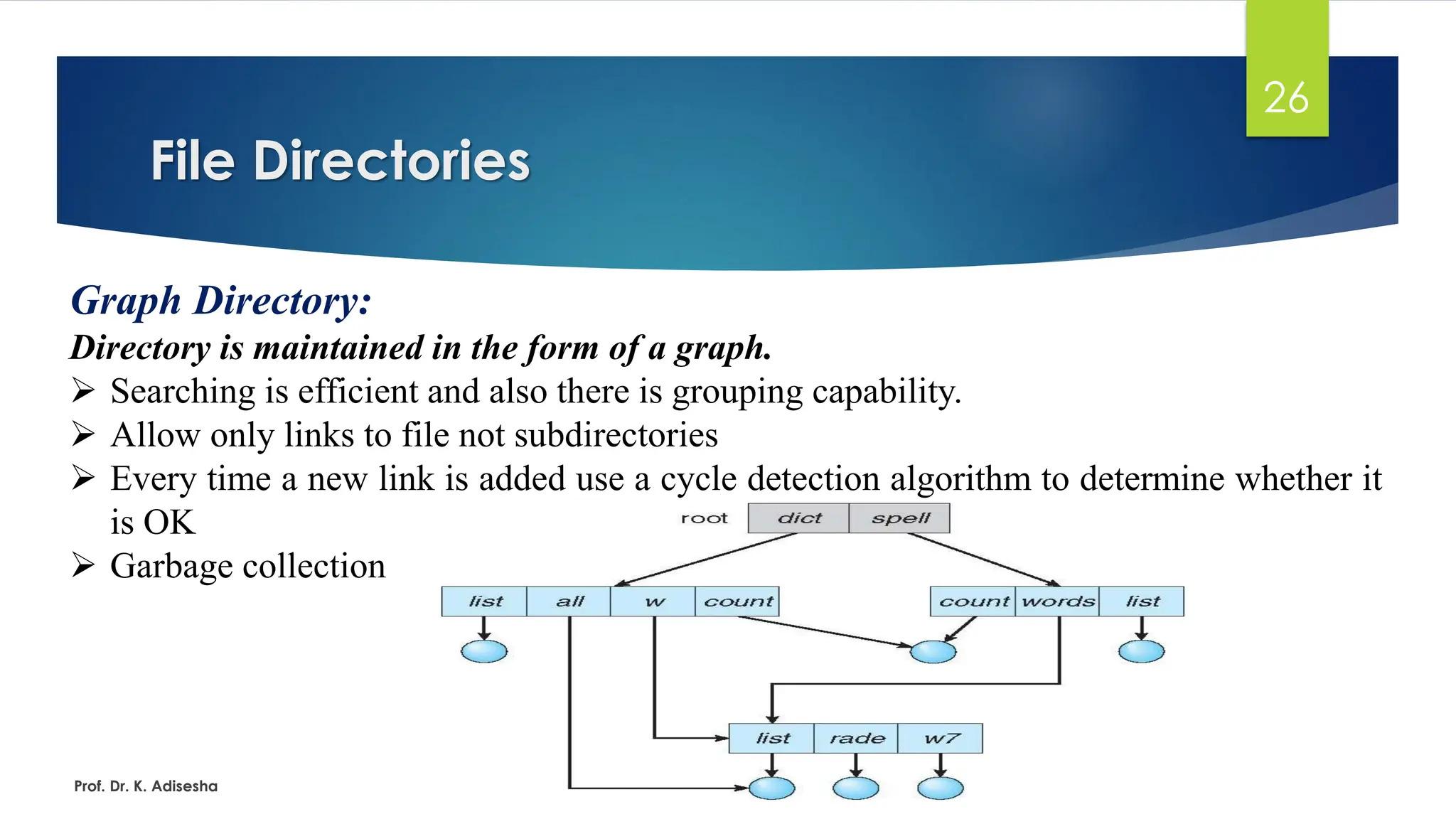 26

File Directories

Graph Directory:

Directory is maintained in the form of a graph.

➢ Searching is efficient and also there is grouping capability.

➢ Allow only links to file not subdirectories

➢ Every time a new link is added use a cycle detection algorithm to determine whether it is OK

➢ Garbage collection

root dict spell

list all w count

count words list

list rade w7

Prof. Dr. K. Adisesha